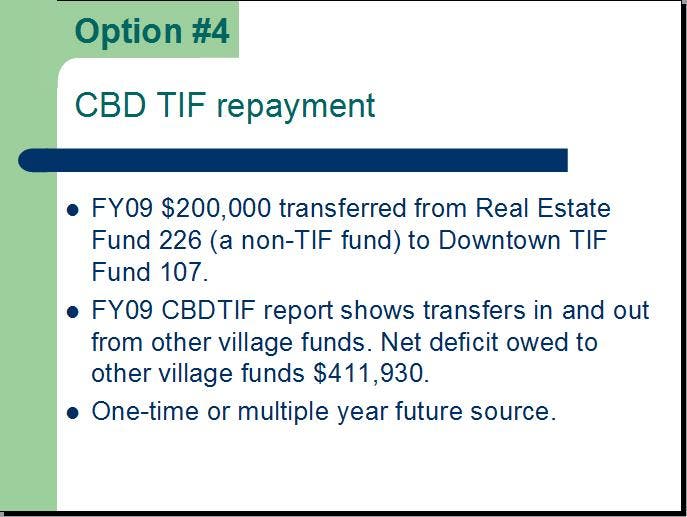 Option #4

CBD TIF repayment

- FY09 \$200,000 transferred from Real Estate Fund 226 (a non-TIF fund) to Downtown TIF Fund 107.
- FY09 CBDTIF report shows transfers in and out from other village funds. Net deficit owed to other village funds \$411,930.
- One-time or multiple year future source.